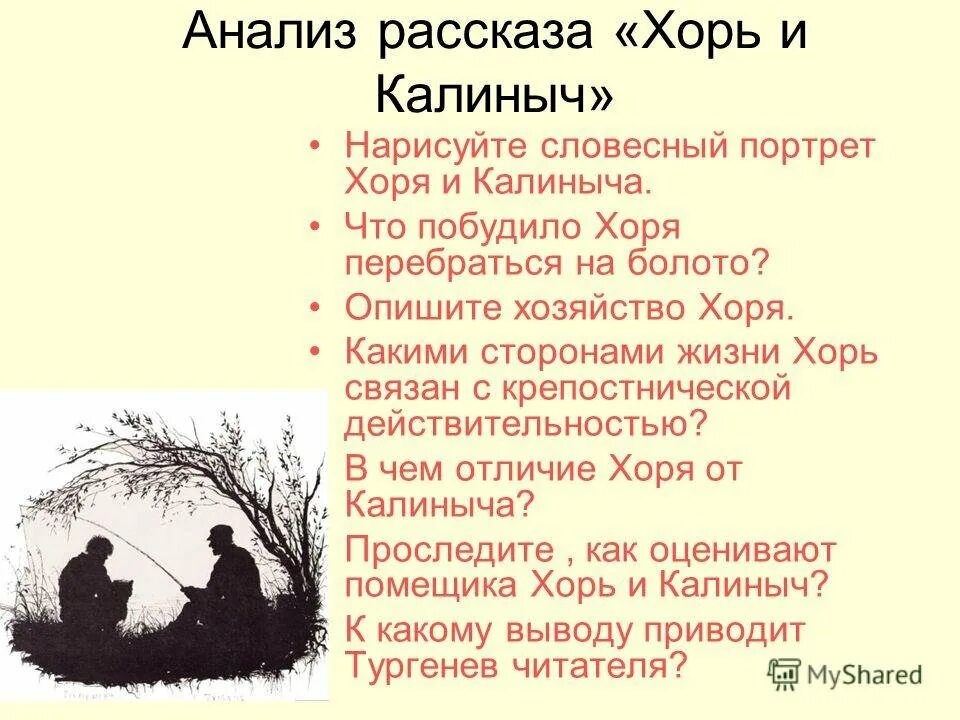 Анализ рассказа «Хорь и Калиныч»

• Нарисуйте словесный портрет Хоря и Калиныча.
• Что побудило Хоря перебраться на болото?
• Опишите хозяйство Хоря.
• Какими сторонами жизни Хорь связан с крепостнической действительностью?
В чем отличие Хоря от Калиныча?
Проследите , как оценивают помещика Хорь и Калиныч?
К какому выводу приводит Тургенев читателя?

MyShared